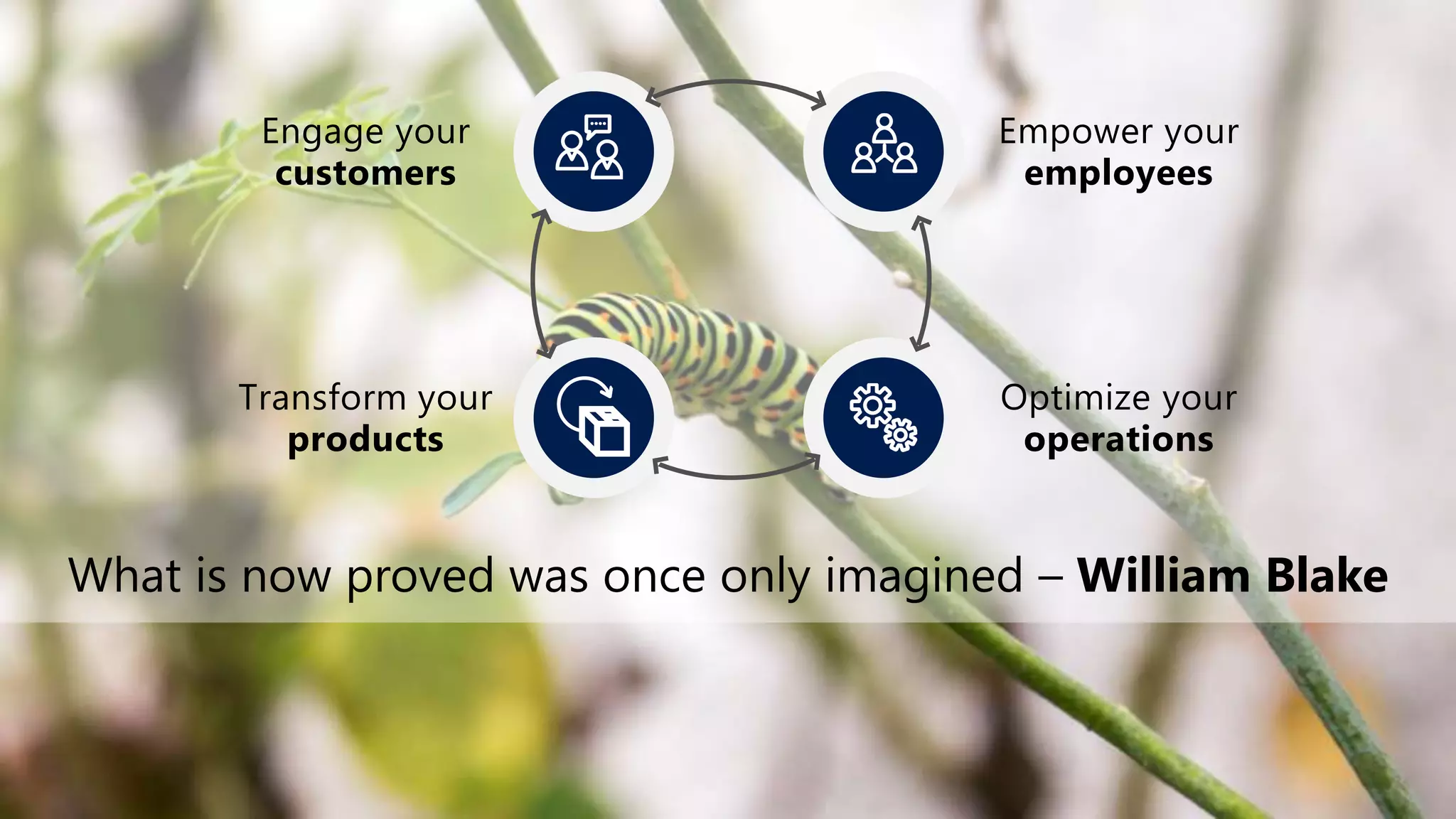 Engage your customers

Empower your employees

Transform your products

Optimize your operations

What is now proved was once only imagined – William Blake